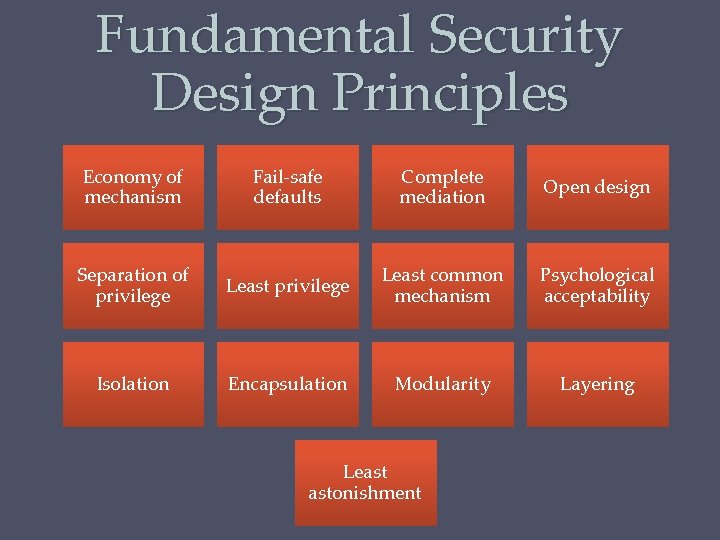 Fundamental Security Design Principles

Economy of mechanism

Fail-safe defaults

Complete mediation

Open design

Separation of privilege

Least privilege

Least common mechanism

Psychological acceptability

Isolation

Encapsulation

Modularity

Layering

Least astonishment